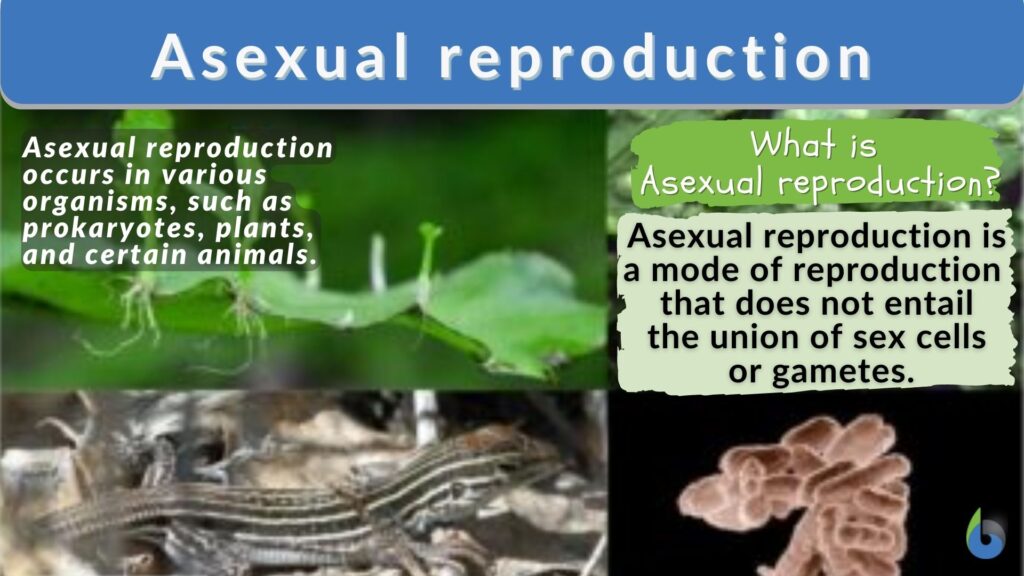 Asexual reproduction

Asexual reproduction occurs in various organisms, such as prokaryotes, plants, and certain animals.

What is Asexual reproduction?

Asexual reproduction is a mode of reproduction that does not entail the union of sex cells or gametes.